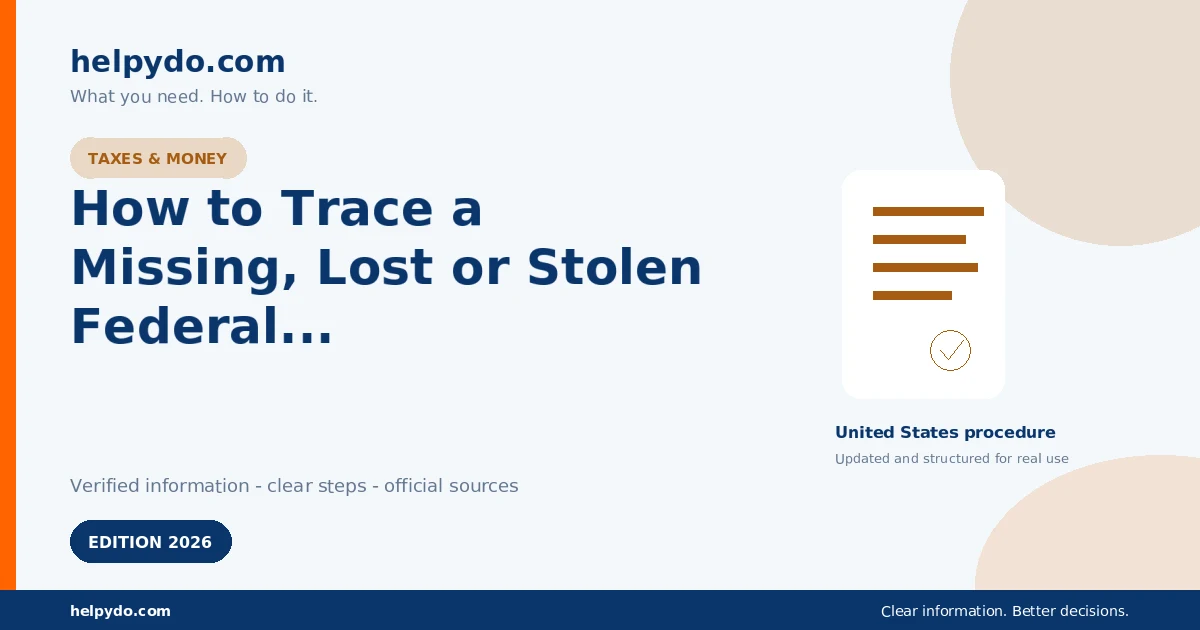 helpydo.com
What you need. How to do it.

TAXES & MONEY

How to Trace a Missing, Lost or Stolen Federal...

United States procedure
Updated and structured for real use

Verified information - clear steps - official sources

EDITION 2026

helpydo.com
Clear information. Better decisions.